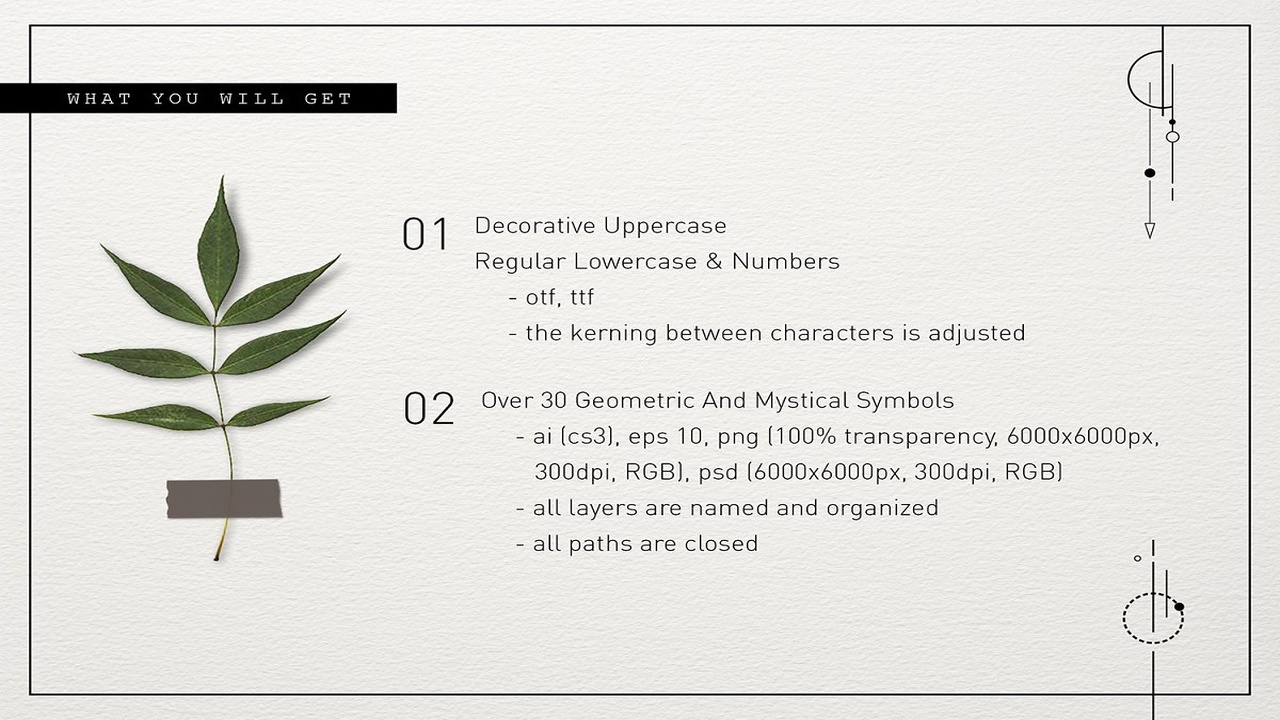 WHAT YOU WILL GET

01 Decorative Uppercase
Regular Lowercase & Numbers
- otf, ttf
- the kerning between characters is adjusted

02 Over 30 Geometric And Mystical Symbols
- ai (cs3), eps 10, png (100% transparency, 6000x6000px, 300dpi, RGB), psd (6000x6000px, 300dpi, RGB)
- all layers are named and organized
- all paths are closed